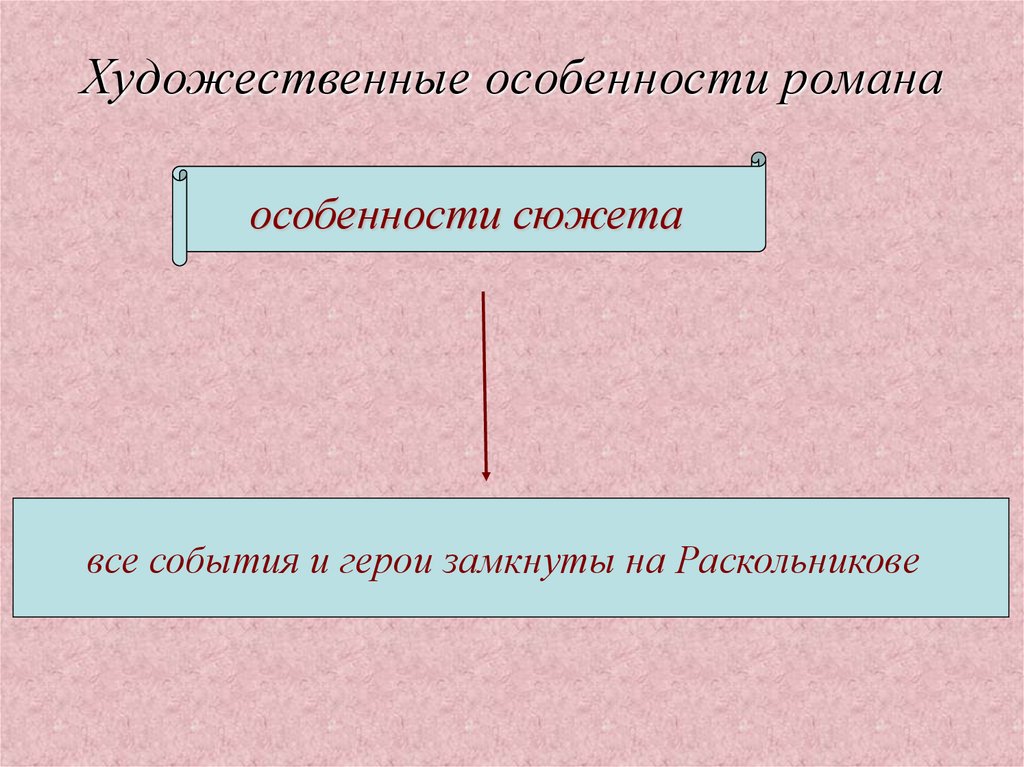 Художественные особенности романа

особенности сюжета

все события и герои замкнуты на Раскольникове